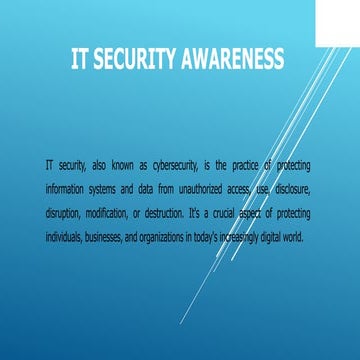 IT SECURITY AWARENESS

IT security, also known as cybersecurity, is the practice of protecting information systems and data from unauthorized access, use, disclosure, disruption, modification, or destruction. It's a crucial aspect of protecting individuals, businesses, and organizations in today's increasingly digital world.